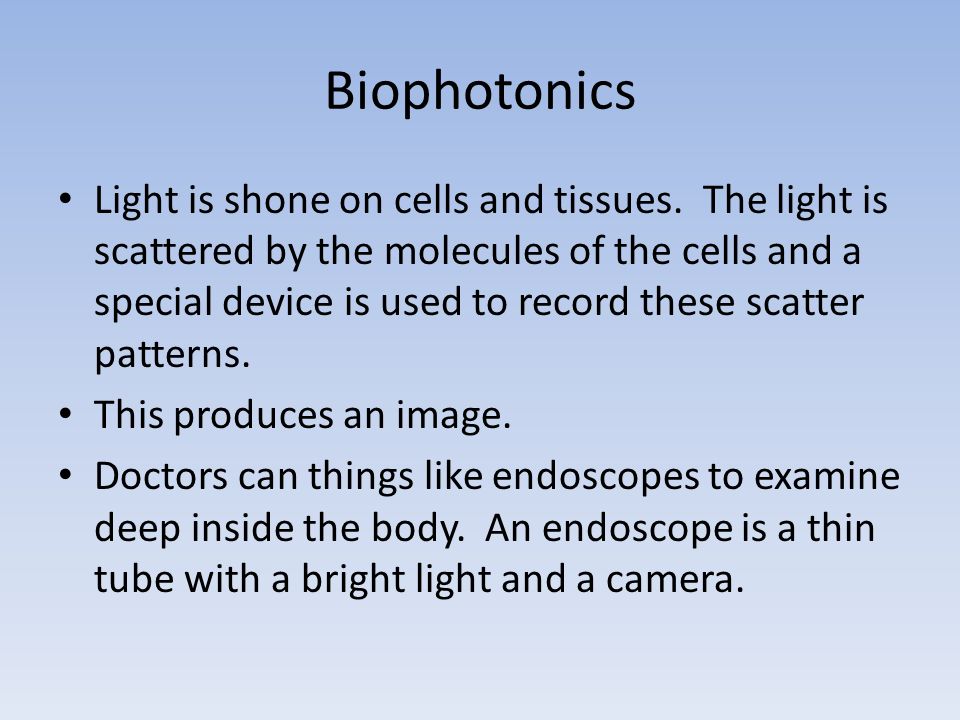 Biophotonics

• Light is shone on cells and tissues.  The light is scattered by the molecules of the cells and a special device is used to record these scatter patterns.

• This produces an image.

• Doctors can things like endoscopes to examine deep inside the body.  An endoscope is a thin tube with a bright light and a camera.